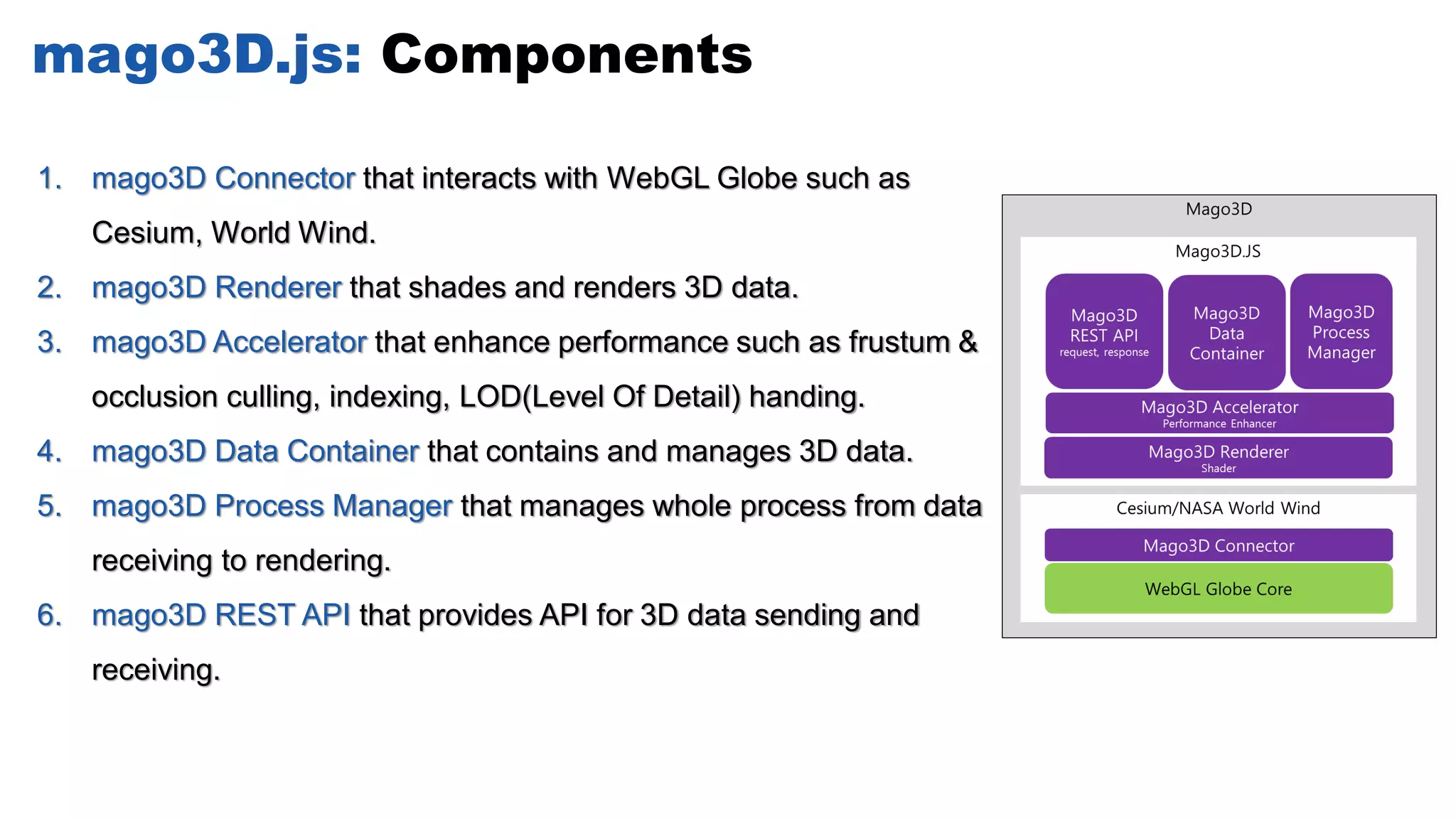 mago3D.js: Components

1. mago3D Connector that interacts with WebGL Globe such as Cesium, World Wind.
2. mago3D Renderer that shades and renders 3D data.
3. mago3D Accelerator that enhance performance such as frustum & occlusion culling, indexing, LOD(Level Of Detail) handing.
4. mago3D Data Container that contains and manages 3D data.
5. mago3D Process Manager that manages whole process from data receiving to rendering.
6. mago3D REST API that provides API for 3D data sending and receiving.

Mago3D

Mago3D.JS

Mago3D REST API request, response

Mago3D Data Container

Mago3D Process Manager

Mago3D Accelerator Performance Enhancer

Mago3D Renderer Shader

Cesium/NASA World Wind

Mago3D Connector

WebGL Globe Core